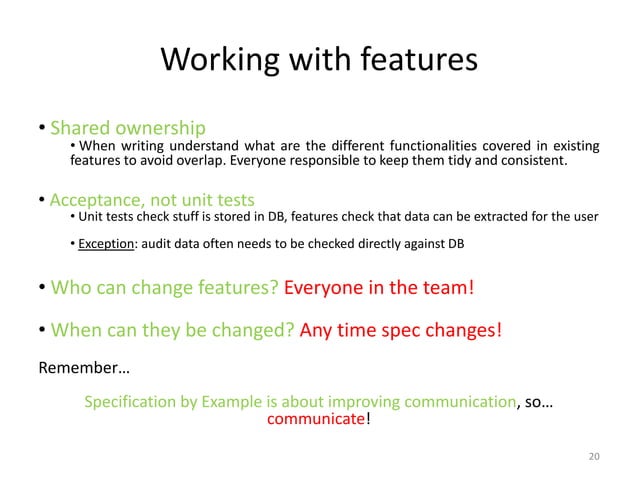 Working with features

• Shared ownership
  • When writing understand what are the different functionalities covered in existing features to avoid overlap. Everyone responsible to keep them tidy and consistent.

• Acceptance, not unit tests
  • Unit tests check stuff is stored in DB, features check that data can be extracted for the user
  • Exception: audit data often needs to be checked directly against DB

• Who can change features? Everyone in the team!

• When can they be changed? Any time spec changes!

Remember…

Specification by Example is about improving communication, so… communicate!

20